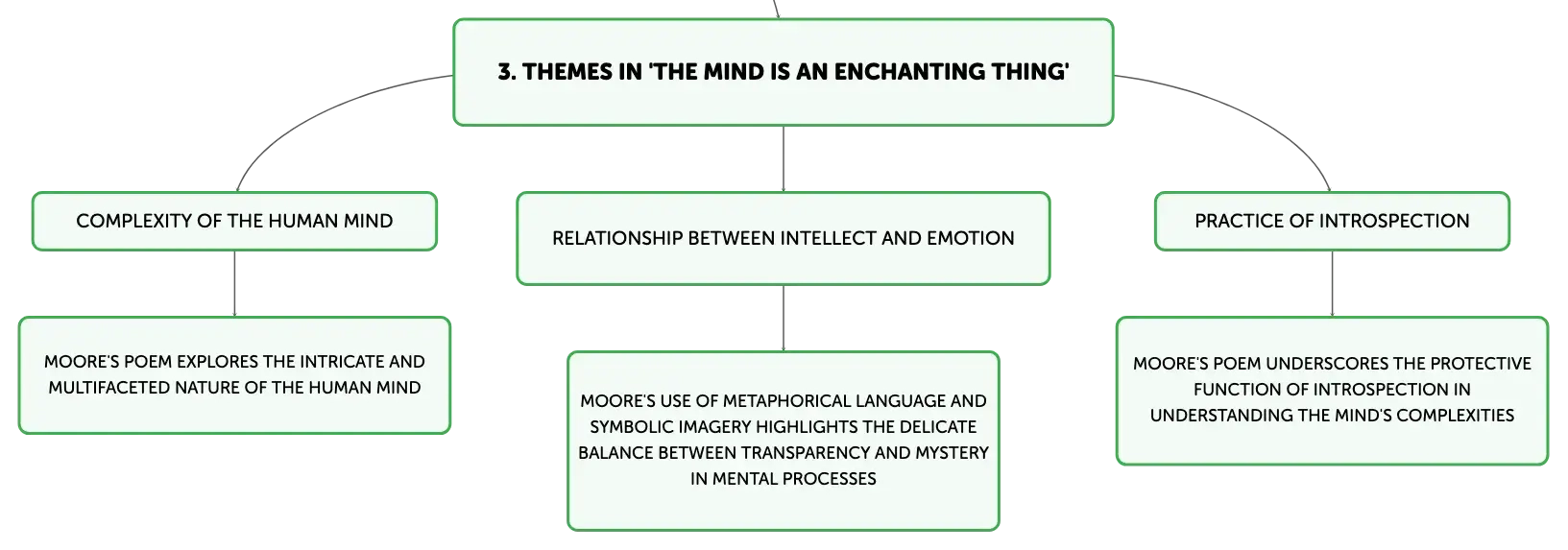 3. THEMES IN 'THE MIND IS AN ENCHANTING THING'

COMPLEXITY OF THE HUMAN MIND

MOORE'S POEM EXPLORES THE INTRICATE AND MULTIFACETED NATURE OF THE HUMAN MIND

RELATIONSHIP BETWEEN INTELLECT AND EMOTION

MOORE'S USE OF METAPHORICAL LANGUAGE AND SYMBOLIC IMAGERY HIGHLIGHTS THE DELICATE BALANCE BETWEEN TRANSPARENCY AND MYSTERY IN MENTAL PROCESSES

PRACTICE OF INTROSPECTION

MOORE'S POEM UNDERSCORES THE PROTECTIVE FUNCTION OF INTROSPECTION IN UNDERSTANDING THE MIND'S COMPLEXITIES